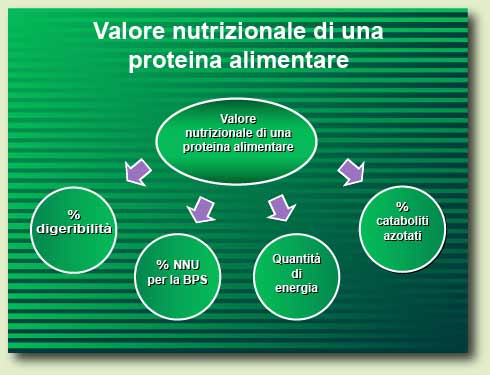 Valore nutrizionale di una proteina alimentare

Valore nutrizionale di una proteina alimentare

% digeribilità

% NNU per la BPS

Quantità di energia

% cataboliti azotati